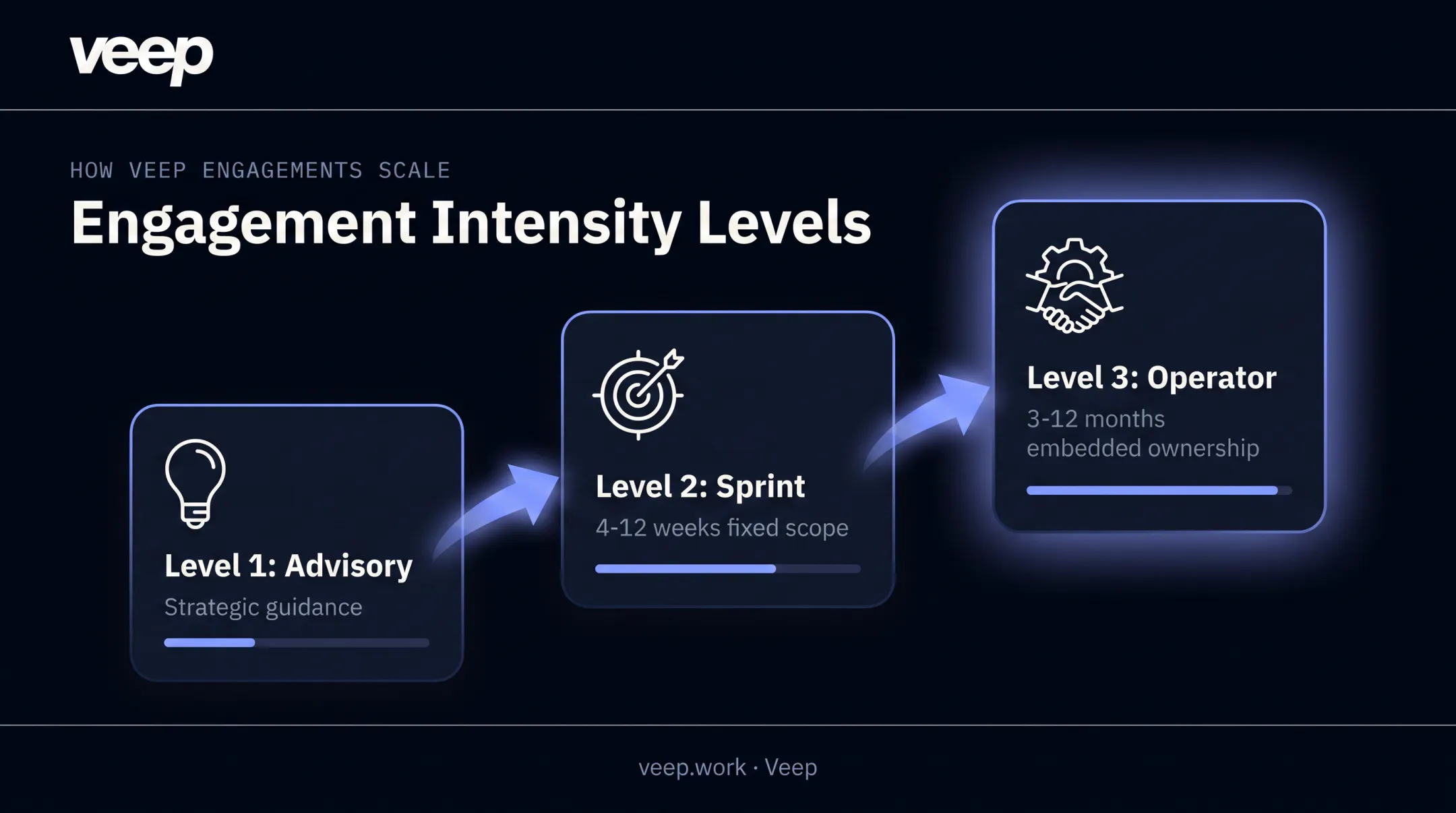 veep

HOW VEEP ENGAGEMENTS SCALE

Engagement Intensity Levels

Level 1: Advisory
Strategic guidance

Level 2: Sprint
4-12 weeks fixed scope

Level 3: Operator
3-12 months embedded ownership

veep.work · Veep